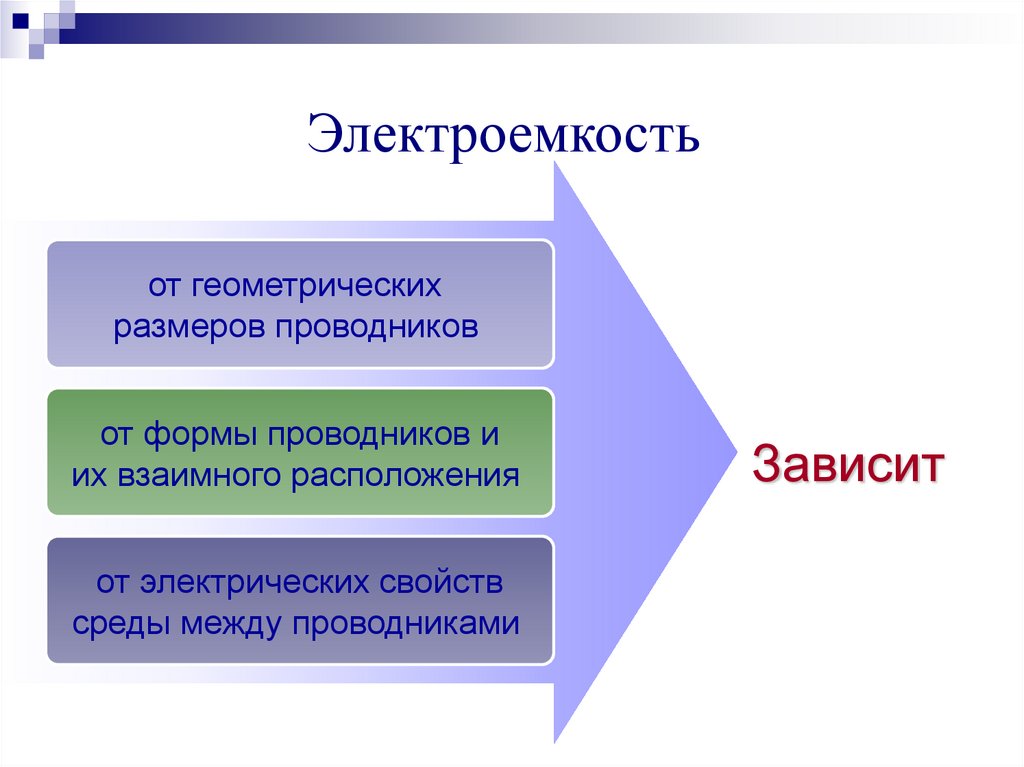 Электроемкость

от геометрических размеров проводников

от формы проводников и их взаимного расположения

от электрических свойств среды между проводниками

Зависит